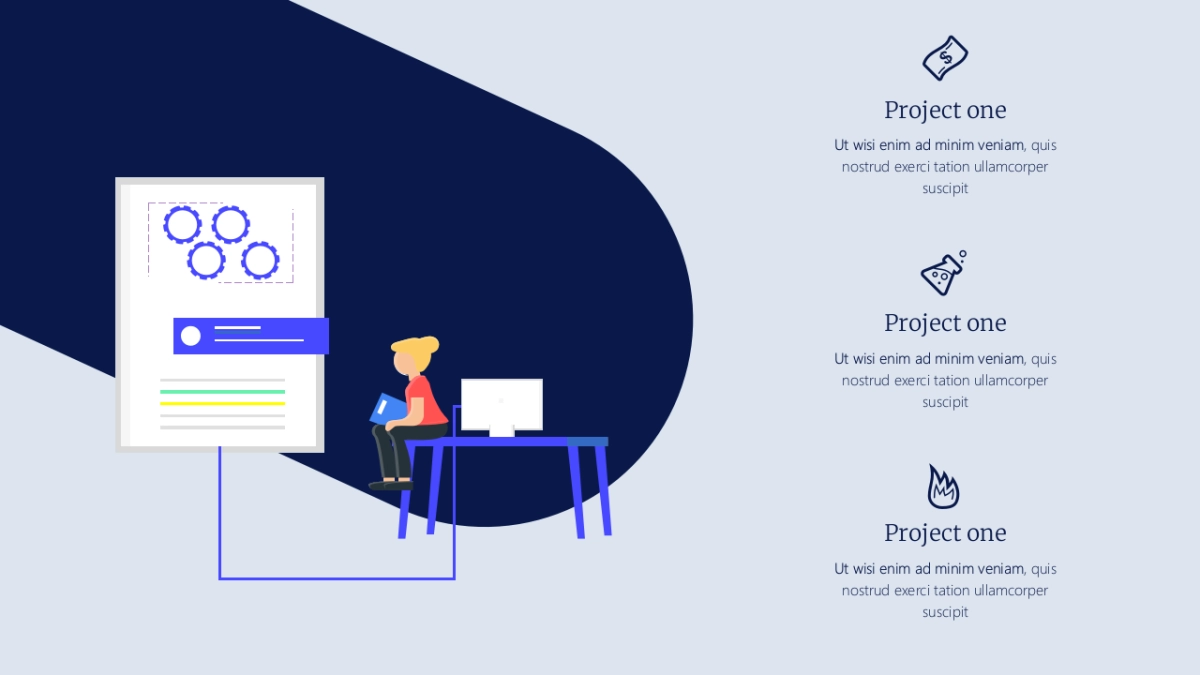 Project one

Ut wisi enim ad minim veniam, quis nostrud exerci tation ullamcorper suscipit

Project one

Ut wisi enim ad minim veniam, quis nostrud exerci tation ullamcorper suscipit

Project one

Ut wisi enim ad minim veniam, quis nostrud exerci tation ullamcorper suscipit